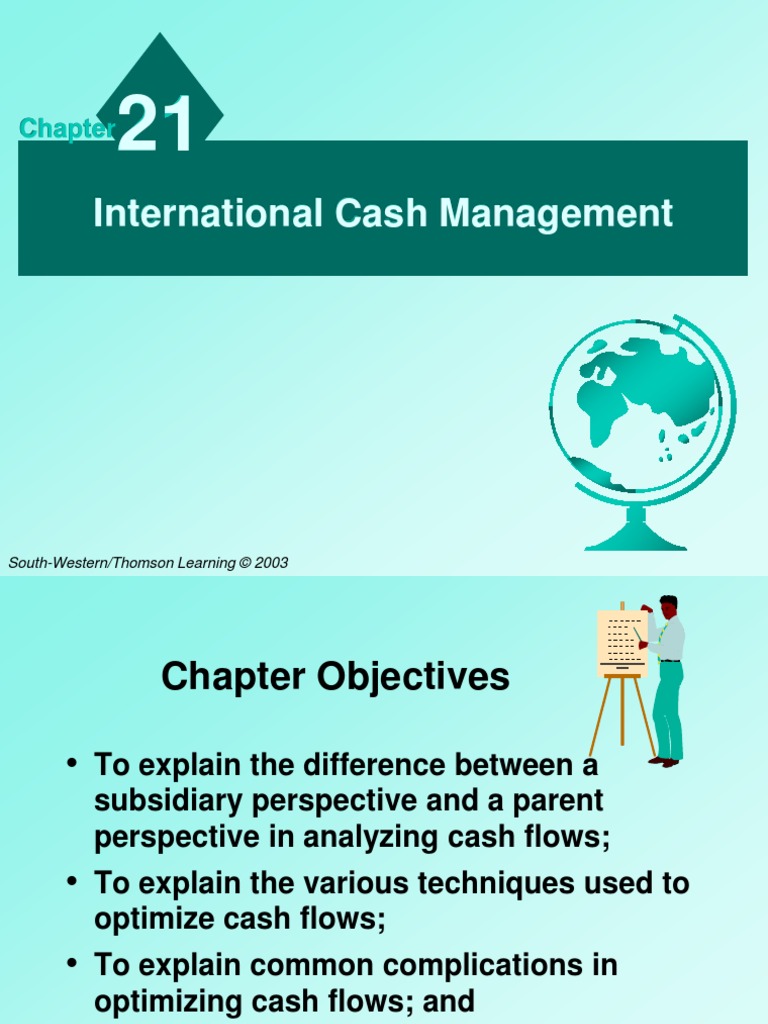 Chapter 21

International Cash Management

South-Western/Thomson Learning © 2003

Chapter Objectives

• To explain the difference between a subsidiary perspective and a parent perspective in analyzing cash flows;

• To explain the various techniques used to optimize cash flows;

• To explain common complications in optimizing cash flows; and